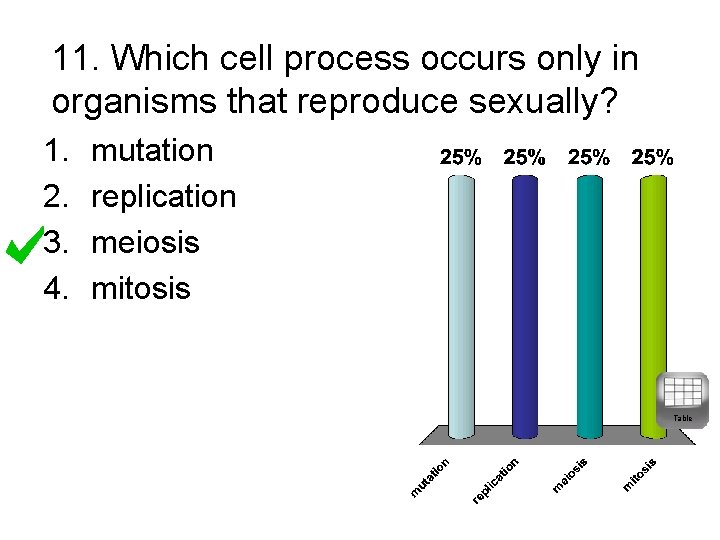 11. Which cell process occurs only in organisms that reproduce sexually?

1. mutation
2. replication
3. meiosis
4. mitosis

25% 25% 25% 25%

Table

mutation replication meiosis mitosis